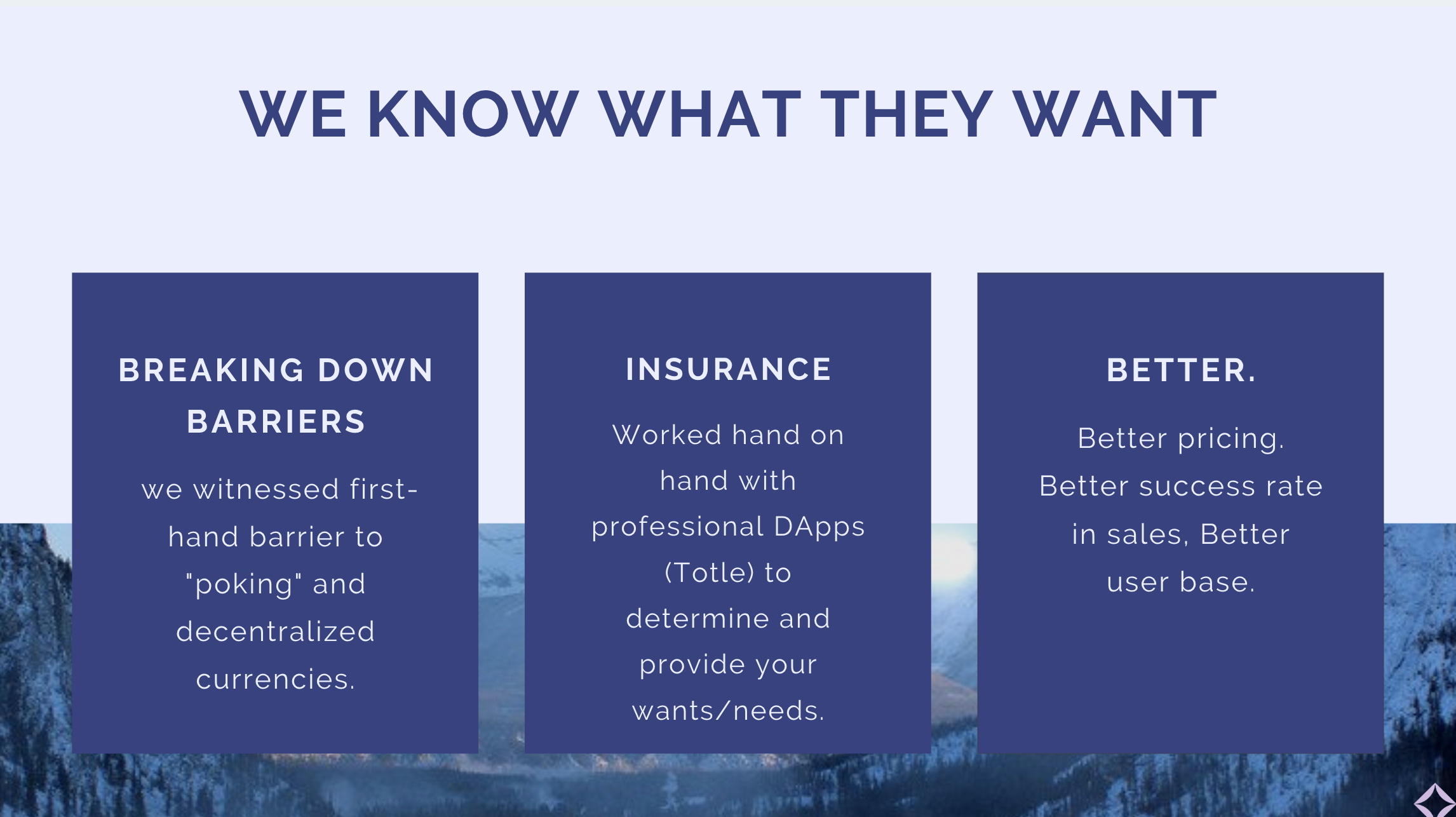 WE KNOW WHAT THEY WANT

BREAKING DOWN BARRIERS

we witnessed first-hand barrier to "poking" and decentralized currencies.

INSURANCE

Worked hand on hand with professional DApps (Totle) to determine and provide your wants/needs.

BETTER.

Better pricing. Better success rate in sales, Better user base.